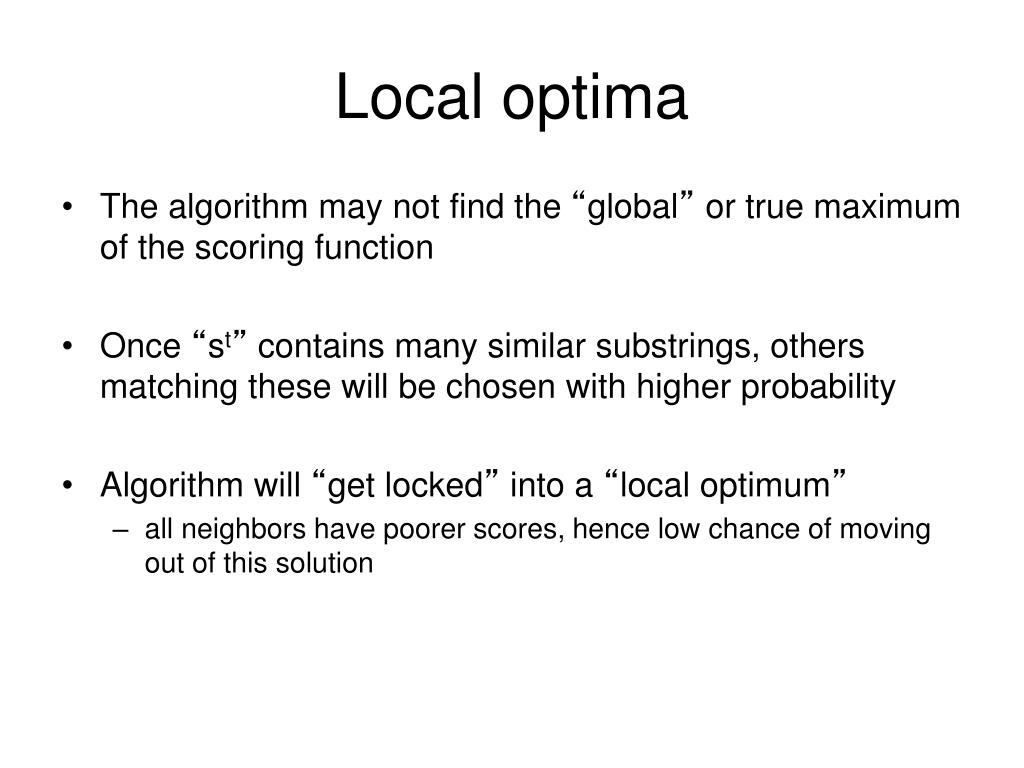 Local optima

• The algorithm may not find the “global” or true maximum of the scoring function

• Once “$s^t$” contains many similar substrings, others matching these will be chosen with higher probability

• Algorithm will “get locked” into a “local optimum”
– all neighbors have poorer scores, hence low chance of moving out of this solution